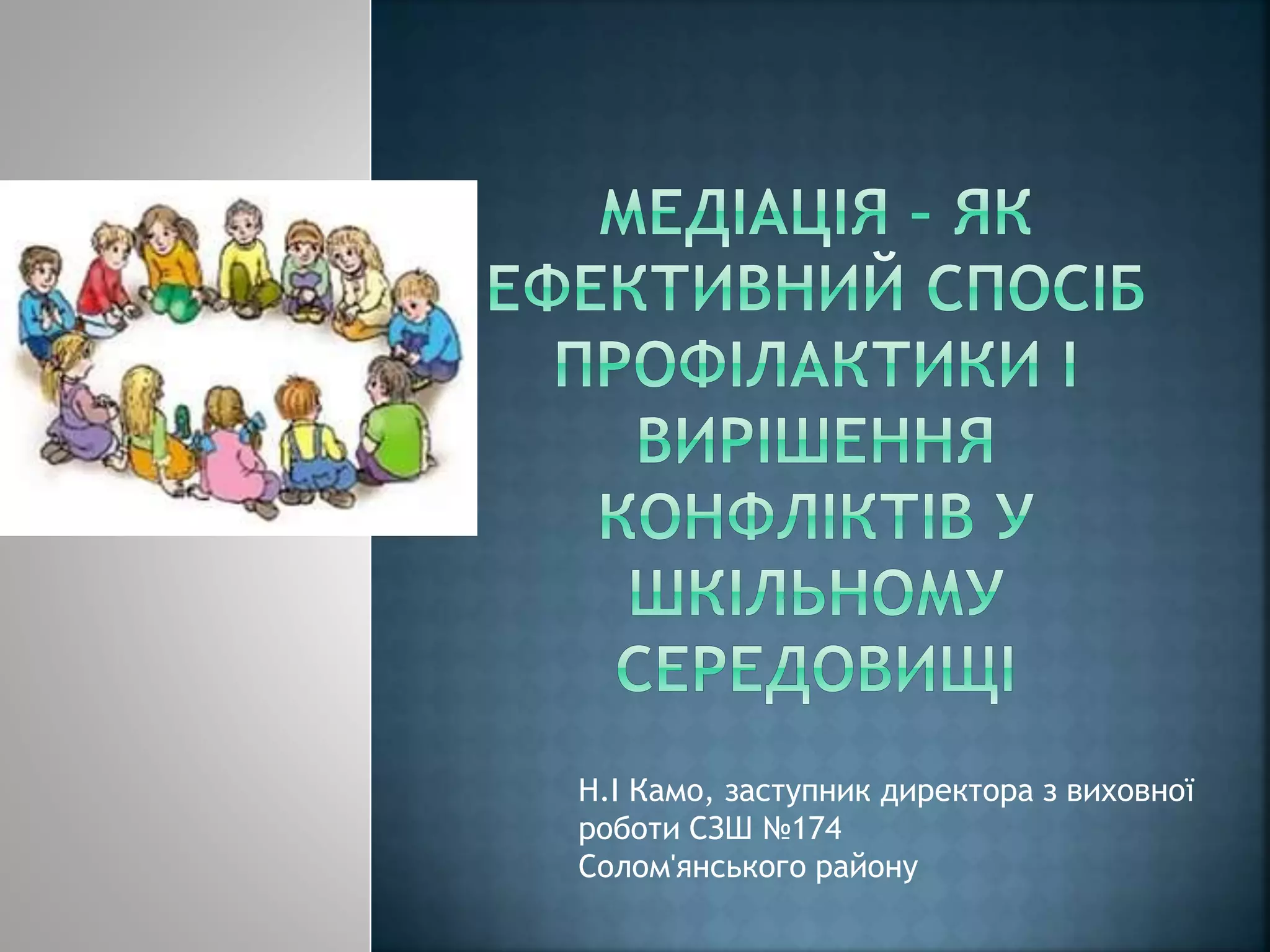 МЕДІАЦІЯ – ЯК ЕФЕКТИВНИЙ СПОСІБ ПРОФІЛАКТИКИ І ВИРІШЕННЯ КОНФЛІКТІВ У ШКІЛЬНОМУ СЕРЕДОВИЩІ

Н.І Камо, заступник директора з виховної роботи СЗШ №174
Солом'янського району